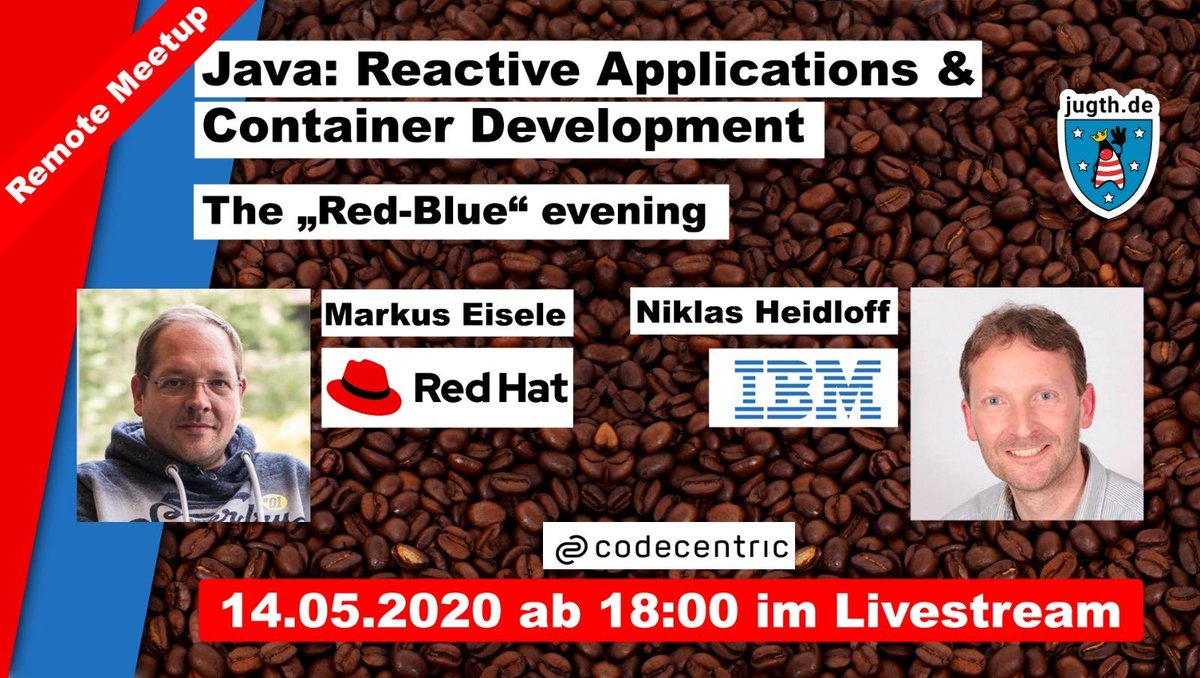 Remote Meetup

Java: Reactive Applications & Container Development

The „Red-Blue“ evening

jugth.de

Markus Eisele

Red Hat

Niklas Heidloff

IBM

codecentric

14.05.2020 ab 18:00 im Livestream